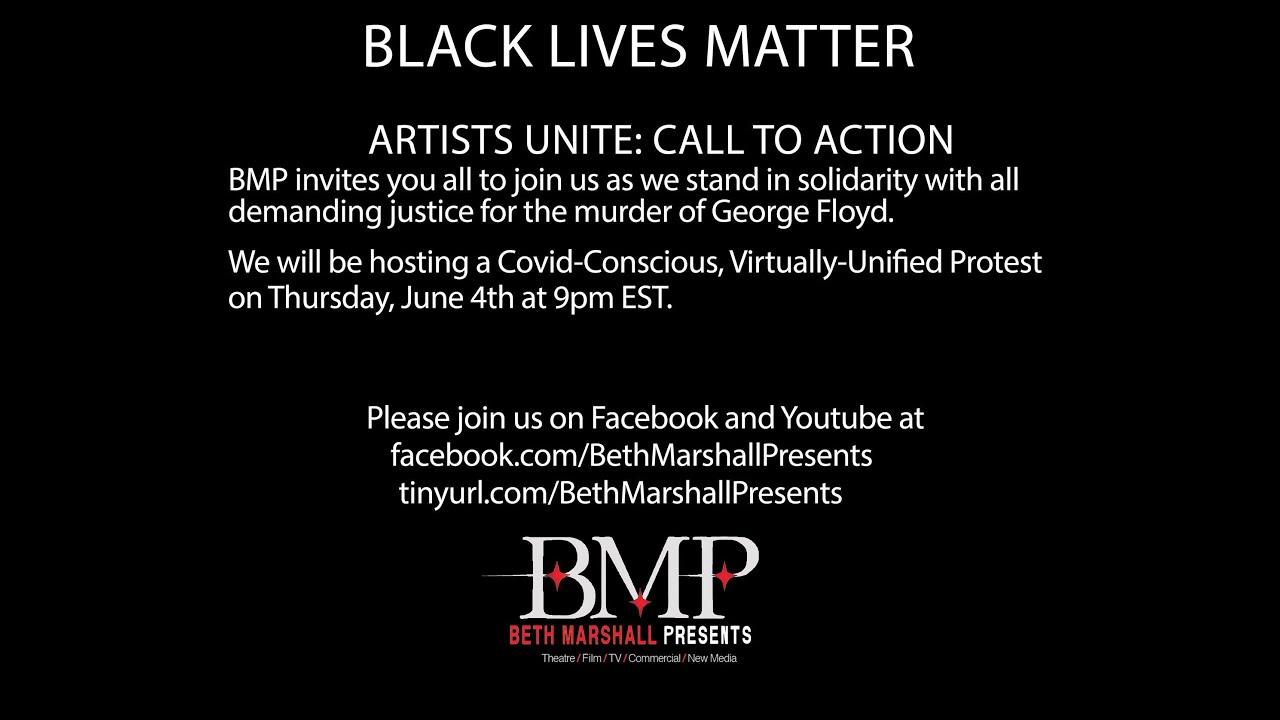 BLACK LIVES MATTER

ARTISTS UNITE: CALL TO ACTION

BMP invites you all to join us as we stand in solidarity with all demanding justice for the murder of George Floyd.

We will be hosting a Covid-Conscious, Virtually-Unified Protest on Thursday, June 4th at 9pm EST.

Please join us on Facebook and Youtube at
facebook.com/BethMarshallPresents
tinyurl.com/BethMarshallPresents

BMP
BETH MARSHALL PRESENTS
Theatre / Film / TV / Commercial / New Media